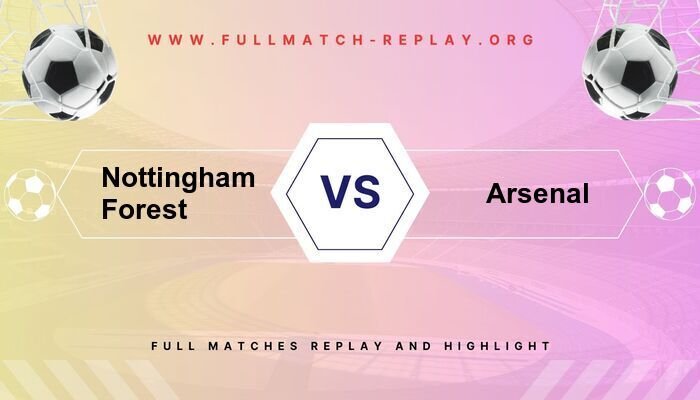 WWW.FULLMATCH-REPLAY.ORG

Nottingham Forest

VS

Arsenal

FULL MATCHES REPLAY AND HIGHLIGHT